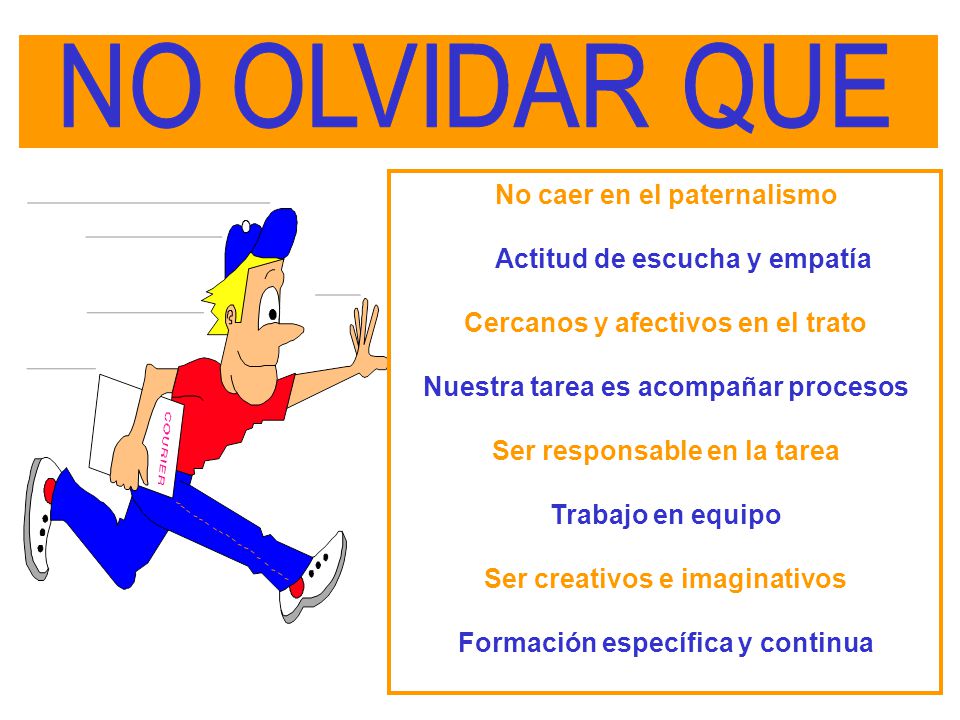 NO OLVIDAR QUE

COURIER

No caer en el paternalismo

Actitud de escucha y empatía

Cercanos y afectivos en el trato

Nuestra tarea es acompañar procesos

Ser responsable en la tarea

Trabajo en equipo

Ser creativos e imaginativos

Formación específica y continua